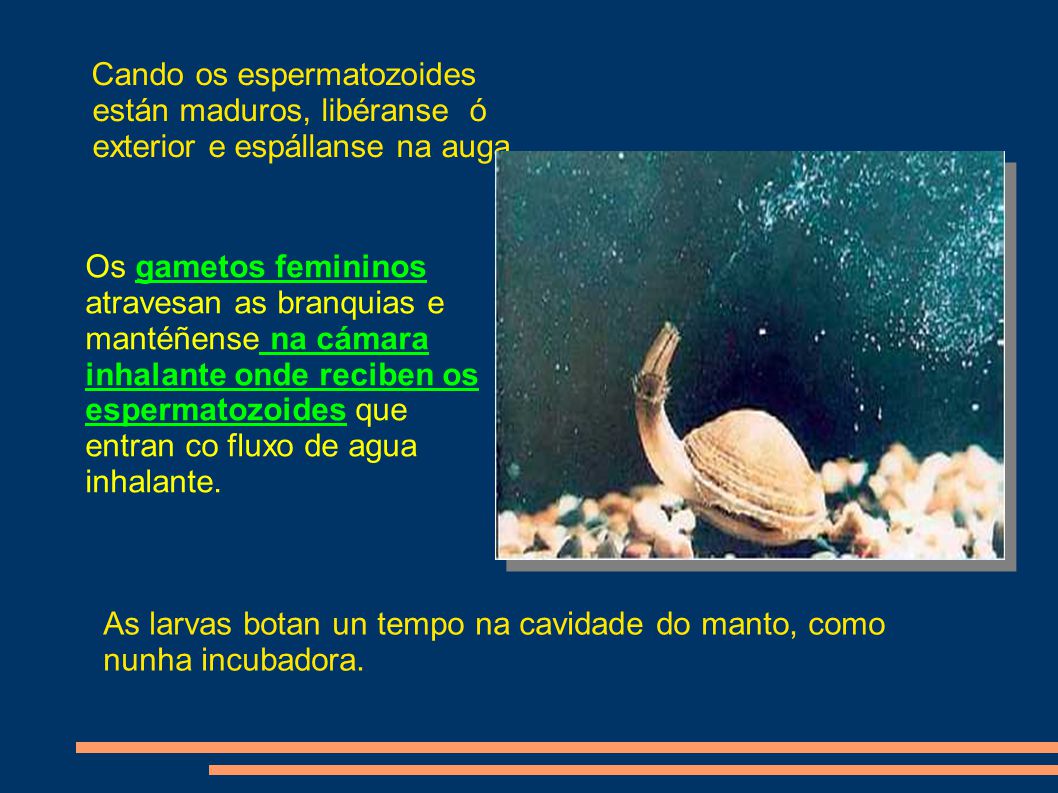 Cando os espermatozoides están maduros, libéranse ó exterior e espállanse na auga

Os gametos femininos atravesan as branquias e mantéñense na cámara inhalante onde reciben os espermatozoides que entran co fluxo de agua inhalante.

As larvas botan un tempo na cavidade do manto, como nunha incubadora.